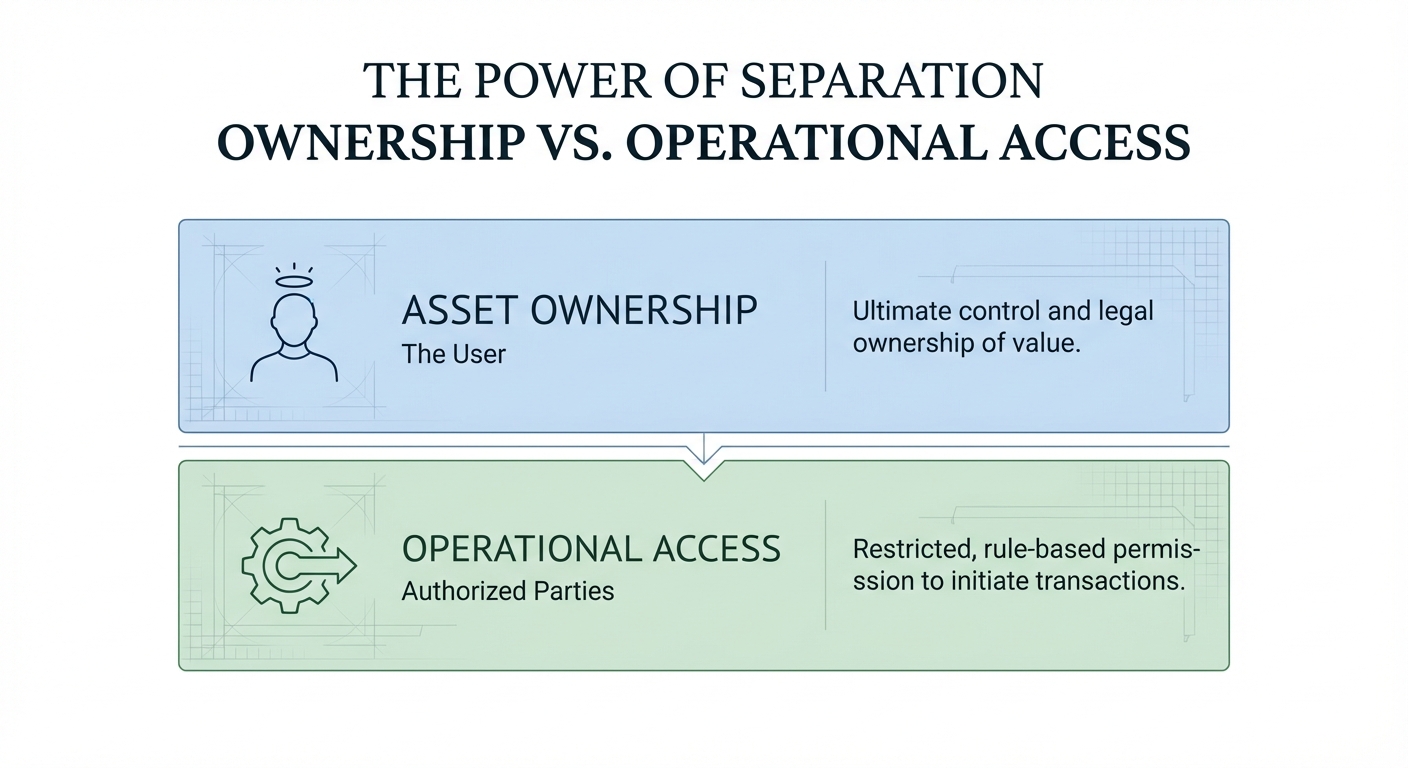 THE POWER OF SEPARATION
OWNERSHIP VS. OPERATIONAL ACCESS

ASSET OWNERSHIP
The User

Ultimate control and legal ownership of value.

OPERATIONAL ACCESS
Authorized Parties

Restricted, rule-based permission to initiate transactions.